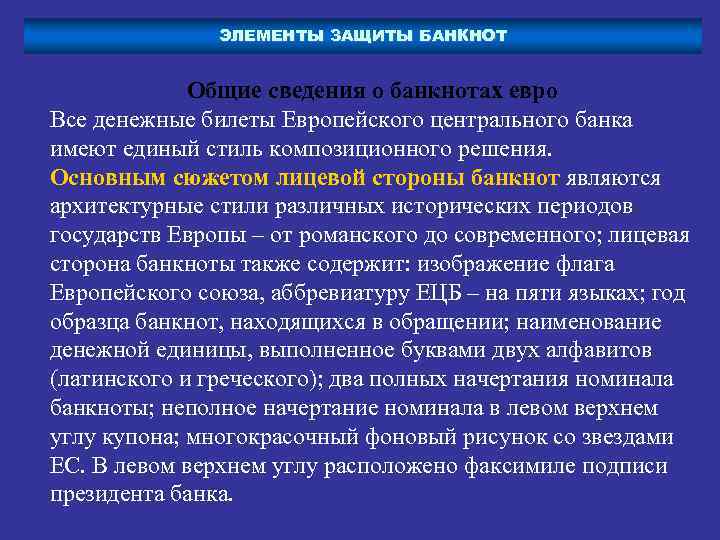 ЭЛЕМЕНТЫ ЗАЩИТЫ БАНКНОТ

Общие сведения о банкнотах евро

Все денежные билеты Европейского центрального банка имеют единый стиль композиционного решения.

Основным сюжетом лицевой стороны банкнот являются архитектурные стили различных исторических периодов государств Европы – от романского до современного; лицевая сторона банкноты также содержит: изображение флага Европейского союза, аббревиатуру ЕЦБ – на пяти языках; год образца банкнот, находящихся в обращении; наименование денежной единицы, выполненное буквами двух алфавитов (латинского и греческого); два полных начертания номинала банкноты; неполное начертание номинала в левом верхнем углу купона; многокрасочный фоновый рисунок со звездами ЕС. В левом верхнем углу расположено факсимиле подписи президента банка.